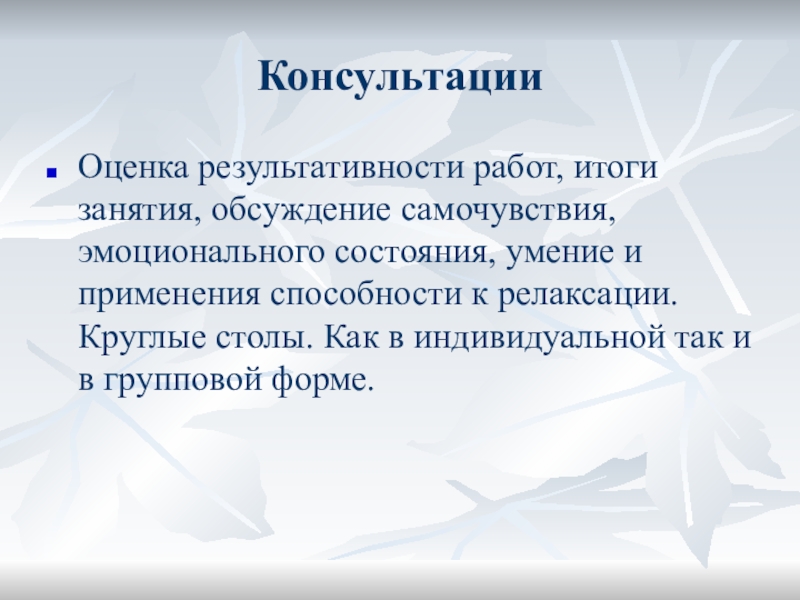 Консультации

Оценка результативности работ, итоги занятия, обсуждение самочувствия, эмоционального состояния, умение и применения способности к релаксации. Круглые столы. Как в индивидуальной так и в групповой форме.